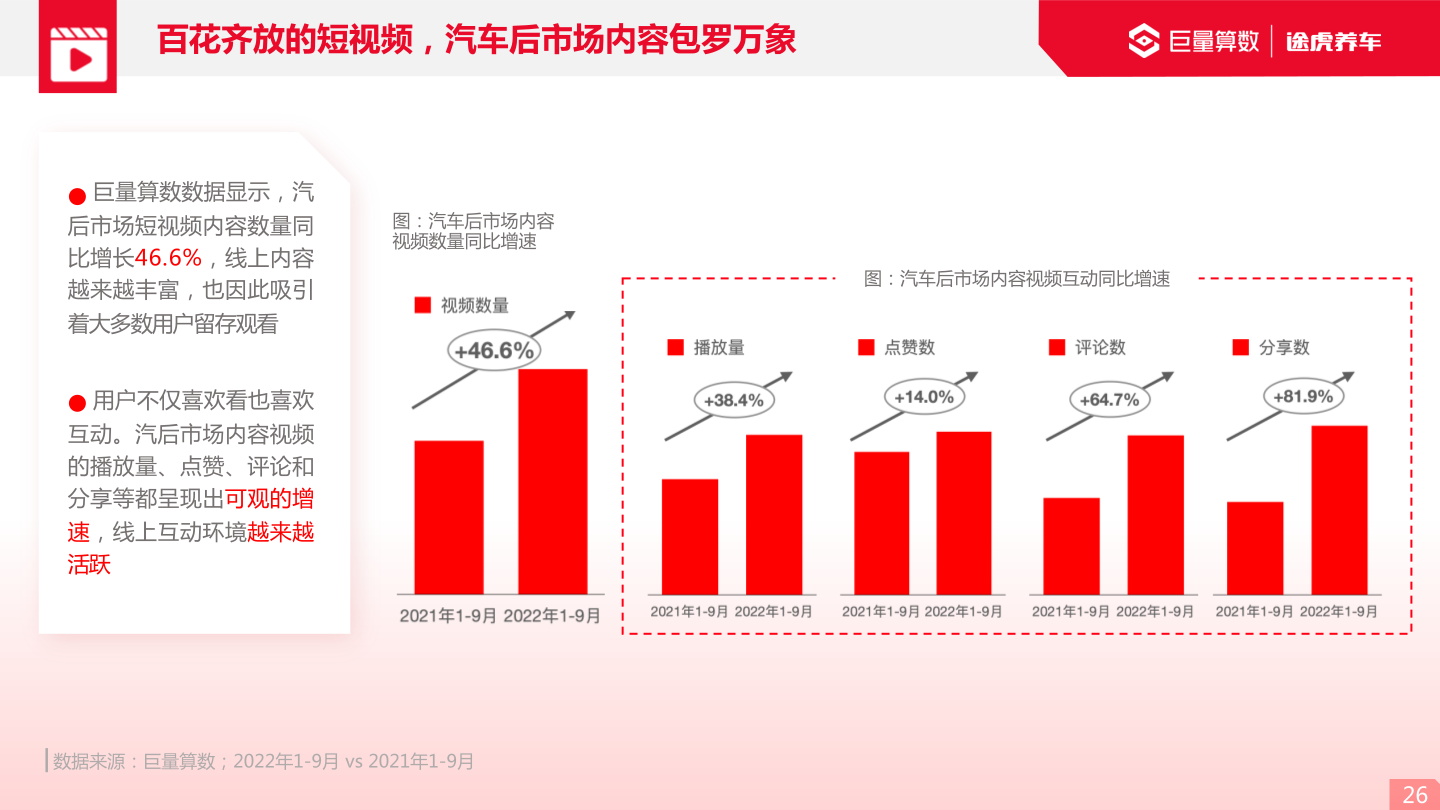 百花齐放的短视频，汽车后市场内容包罗万象

巨量算数 | 途虎养车

● 巨量算数数据显示，汽后市场短视频内容数量同比增长46.6%，线上内容越来越丰富，也因此吸引着大多数用户留存观看

● 用户不仅喜欢看也喜欢互动。汽后市场内容视频的播放量、点赞、评论和分享等都呈现出可观的增速，线上互动环境越来越活跃

图：汽车后市场内容视频数量同比增速

视频数量

+46.6%

2021年1-9月 2022年1-9月

图：汽车后市场内容视频互动同比增速

播放量

+38.4%

2021年1-9月 2022年1-9月

点赞数

+14.0%

2021年1-9月 2022年1-9月

评论数

+64.7%

2021年1-9月 2022年1-9月

分享数

+81.9%

2021年1-9月 2022年1-9月

数据来源：巨量算数；2022年1-9月 vs 2021年1-9月

26